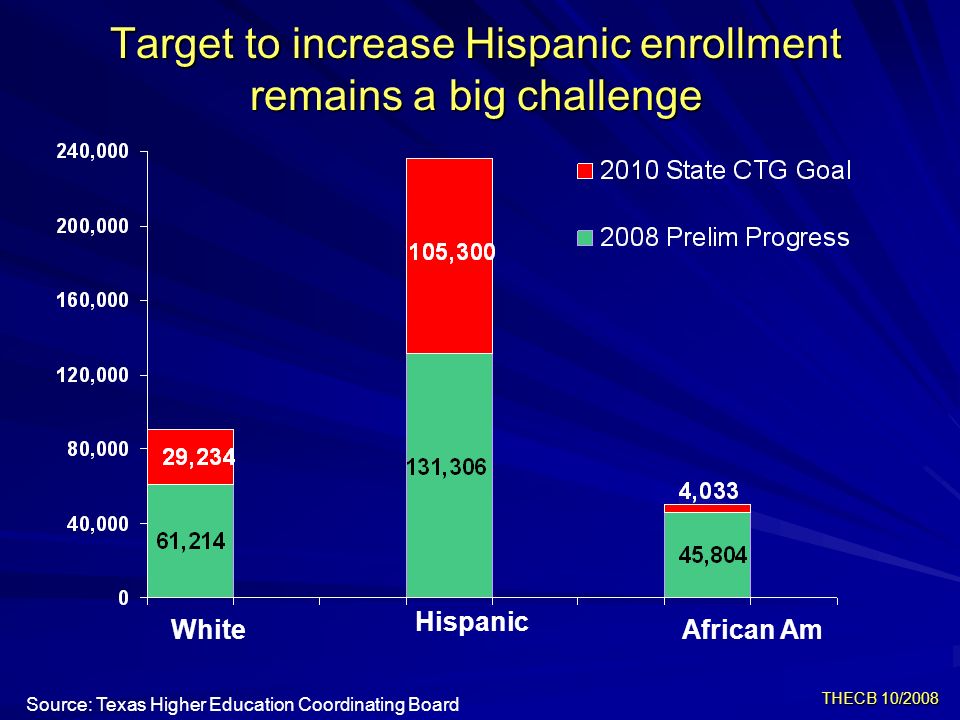 Target to increase Hispanic enrollment remains a big challenge

240,000
200,000
160,000
120,000
80,000
40,000
0

2010 State CTG Goal
2008 Prelim Progress

29,234
61,214
105,300
131,306
4,033
45,804

White
Hispanic
African Am

Source: Texas Higher Education Coordinating Board
THECB 10/2008